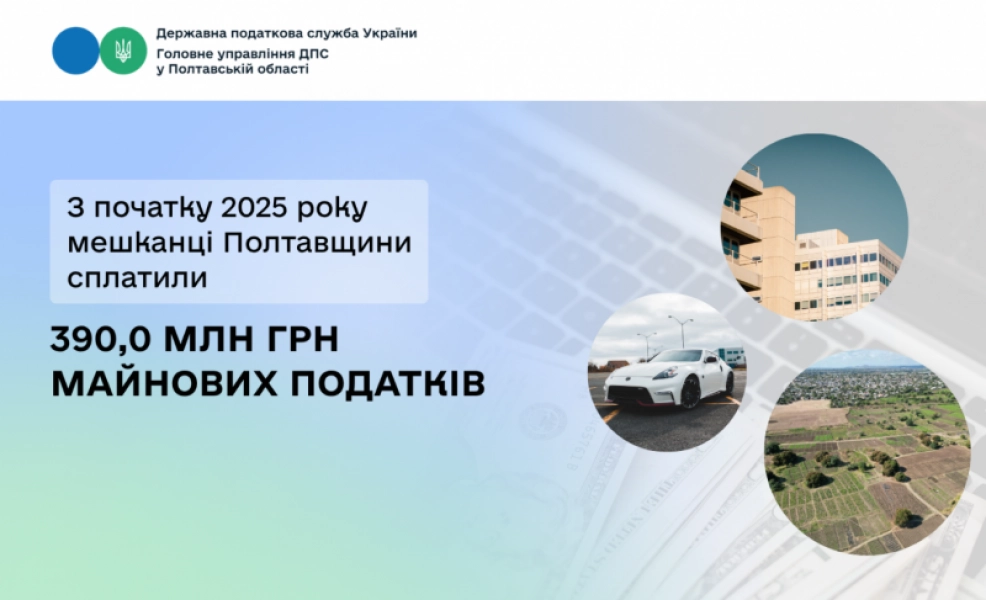 Державна податкова служба України
Головне управління ДПС
у Полтавській області

З початку 2025 року мешканці Полтавщини сплатили

390,0 МЛН ГРН
МАЙНОВИХ ПОДАТКІВ